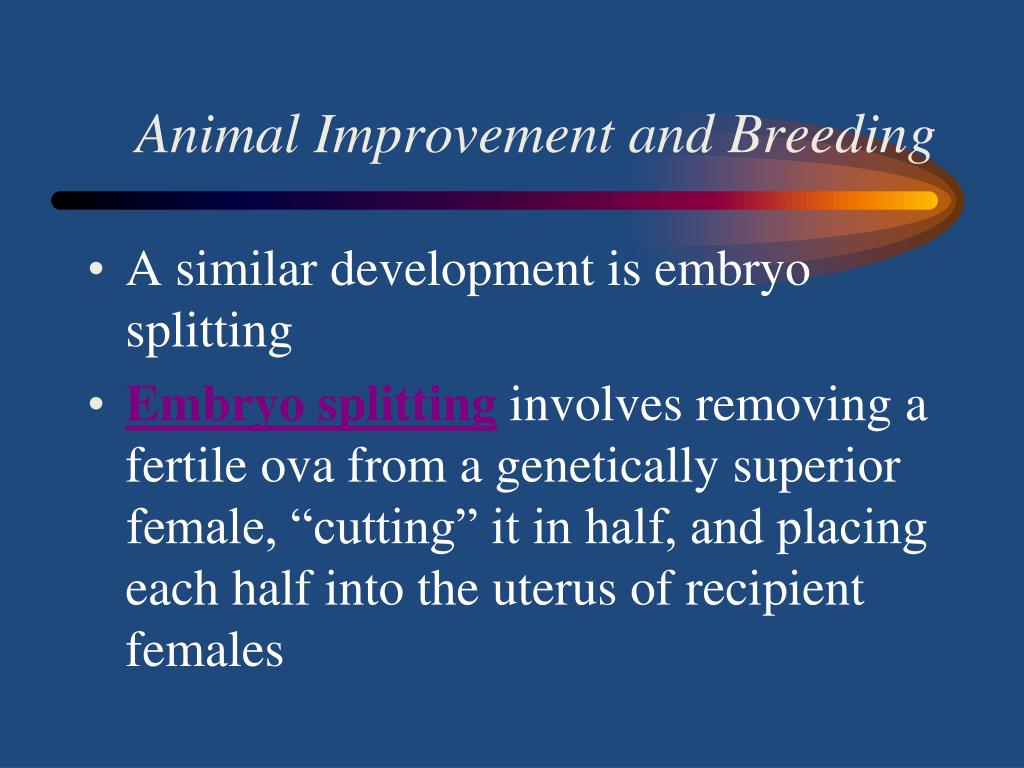 Animal Improvement and Breeding

• A similar development is embryo splitting
• Embryo splitting involves removing a fertile ova from a genetically superior female, “cutting” it in half, and placing each half into the uterus of recipient females